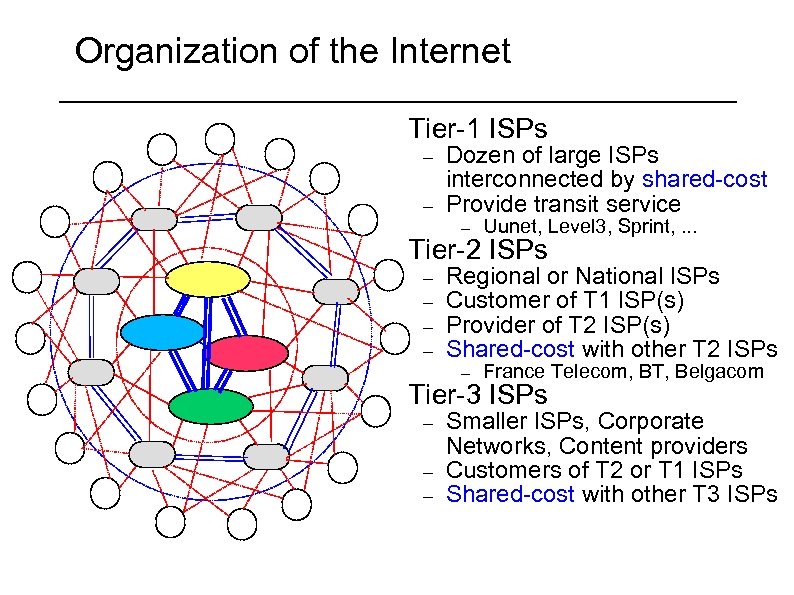 Organization of the Internet

Tier-1 ISPs
– Dozen of large ISPs interconnected by shared-cost
– Provide transit service
– Uunet, Level3, Sprint, ...

Tier-2 ISPs
– Regional or National ISPs
– Customer of T1 ISP(s)
– Provider of T2 ISP(s)
– Shared-cost with other T2 ISPs
– France Telecom, BT, Belgacom

Tier-3 ISPs
– Smaller ISPs, Corporate Networks, Content providers
– Customers of T2 or T1 ISPs
– Shared-cost with other T3 ISPs